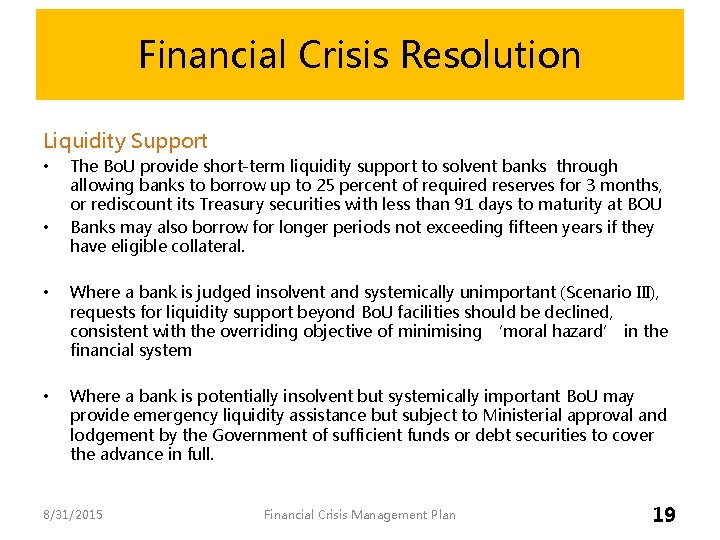 Financial Crisis Resolution

Liquidity Support

• The BoU provide short-term liquidity support to solvent banks through allowing banks to borrow up to 25 percent of required reserves for 3 months, or rediscount its Treasury securities with less than 91 days to maturity at BOU

• Banks may also borrow for longer periods not exceeding fifteen years if they have eligible collateral.

• Where a bank is judged insolvent and systemically unimportant (Scenario III), requests for liquidity support beyond BoU facilities should be declined, consistent with the overriding objective of minimising 'moral hazard' in the financial system

• Where a bank is potentially insolvent but systemically important BoU may provide emergency liquidity assistance but subject to Ministerial approval and lodgement by the Government of sufficient funds or debt securities to cover the advance in full.

8/31/2015 Financial Crisis Management Plan 19